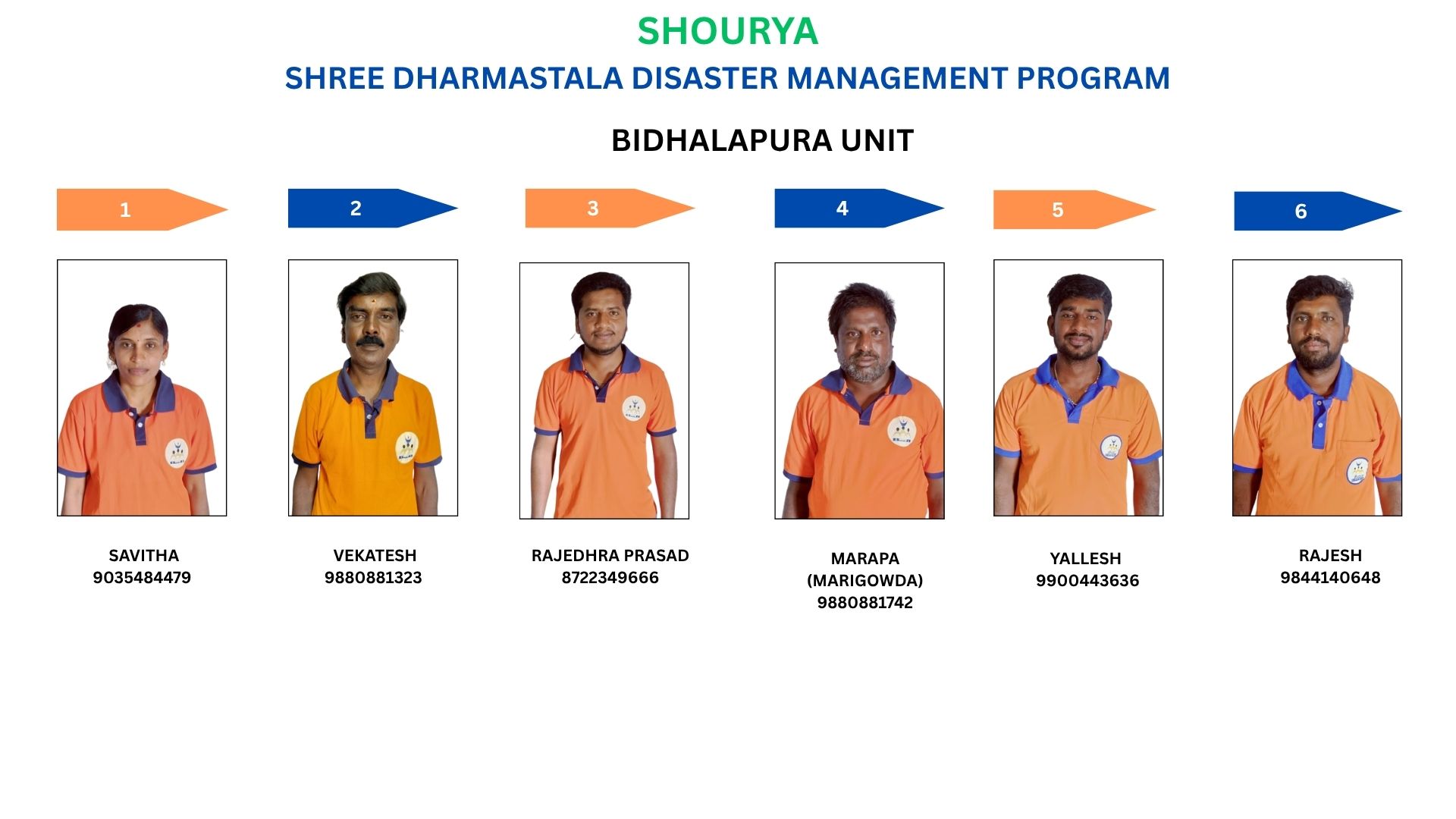 SHOURYA

SHREE DHARMASTALA DISASTER MANAGEMENT PROGRAM

BIDHALAPURA UNIT

1

2

3

4

5

6

SAVITHA
9035484479

VEKATESH
9880881323

RAJEDHRA PRASAD
8722349666

MARAPA
(MARIGOWDA)
9880881742

YALLESH
9900443636

RAJESH
9844140648